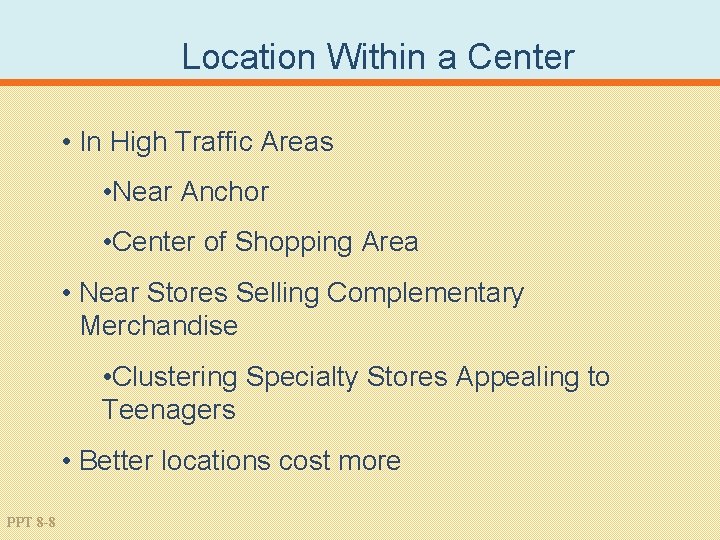 Location Within a Center

• In High Traffic Areas

•Near Anchor

•Center of Shopping Area

• Near Stores Selling Complementary Merchandise

•Clustering Specialty Stores Appealing to Teenagers

• Better locations cost more

PPT 8-8